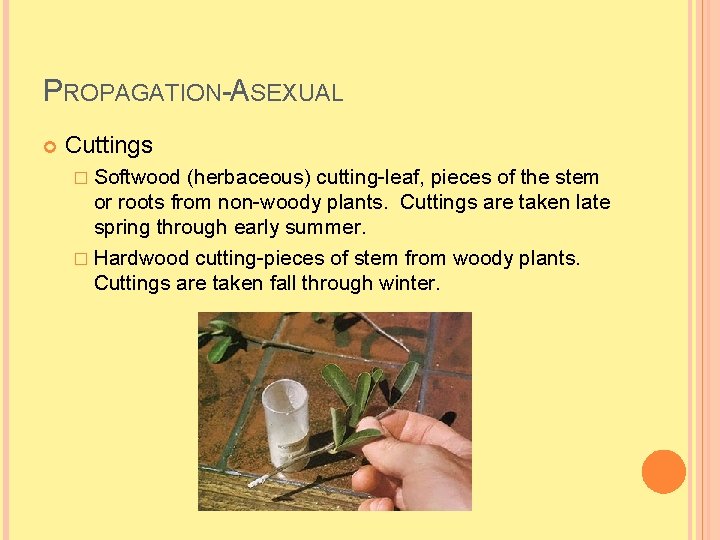 PROPAGATION-ASEXUAL

Cuttings

Softwood (herbaceous) cutting-leaf, pieces of the stem or roots from non-woody plants. Cuttings are taken late spring through early summer.

Hardwood cutting-pieces of stem from woody plants. Cuttings are taken fall through winter.